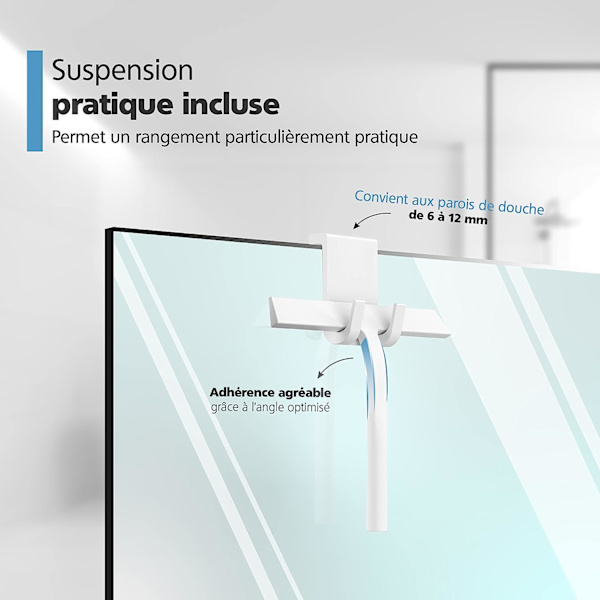 Suspension
pratique incluse
Permet un rangement particulièrement pratique

Convient aux parois de douche
de 6 à 12 mm

Adhérence agréable
grâce à l'angle optimisé